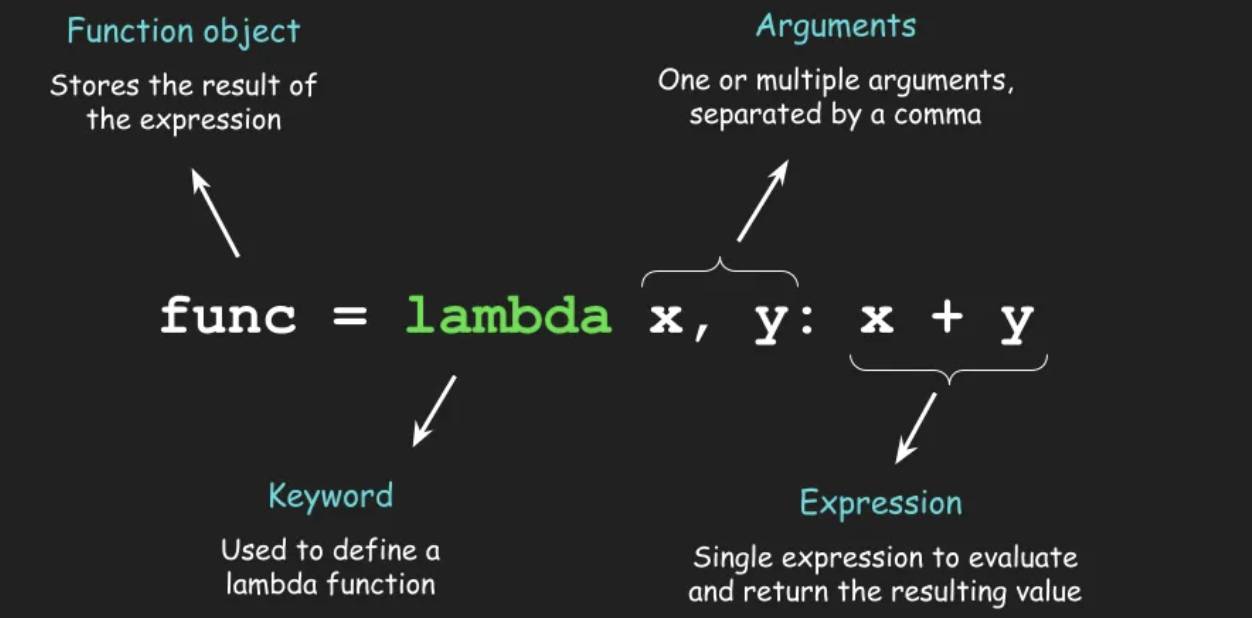 Function object

Stores the result of the expression

Arguments

One or multiple arguments, separated by a comma

func = lambda x, y: x + y

Keyword

Used to define a lambda function

Expression

Single expression to evaluate and return the resulting value